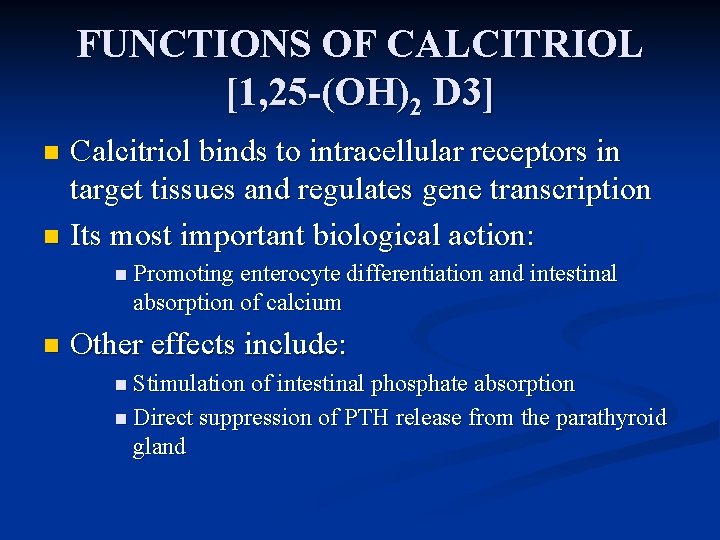 FUNCTIONS OF CALCITRIOL [1,25-$(OH)_2$ D3]

- Calcitriol binds to intracellular receptors in target tissues and regulates gene transcription
- Its most important biological action:
  - Promoting enterocyte differentiation and intestinal absorption of calcium
- Other effects include:
  - Stimulation of intestinal phosphate absorption
  - Direct suppression of PTH release from the parathyroid gland